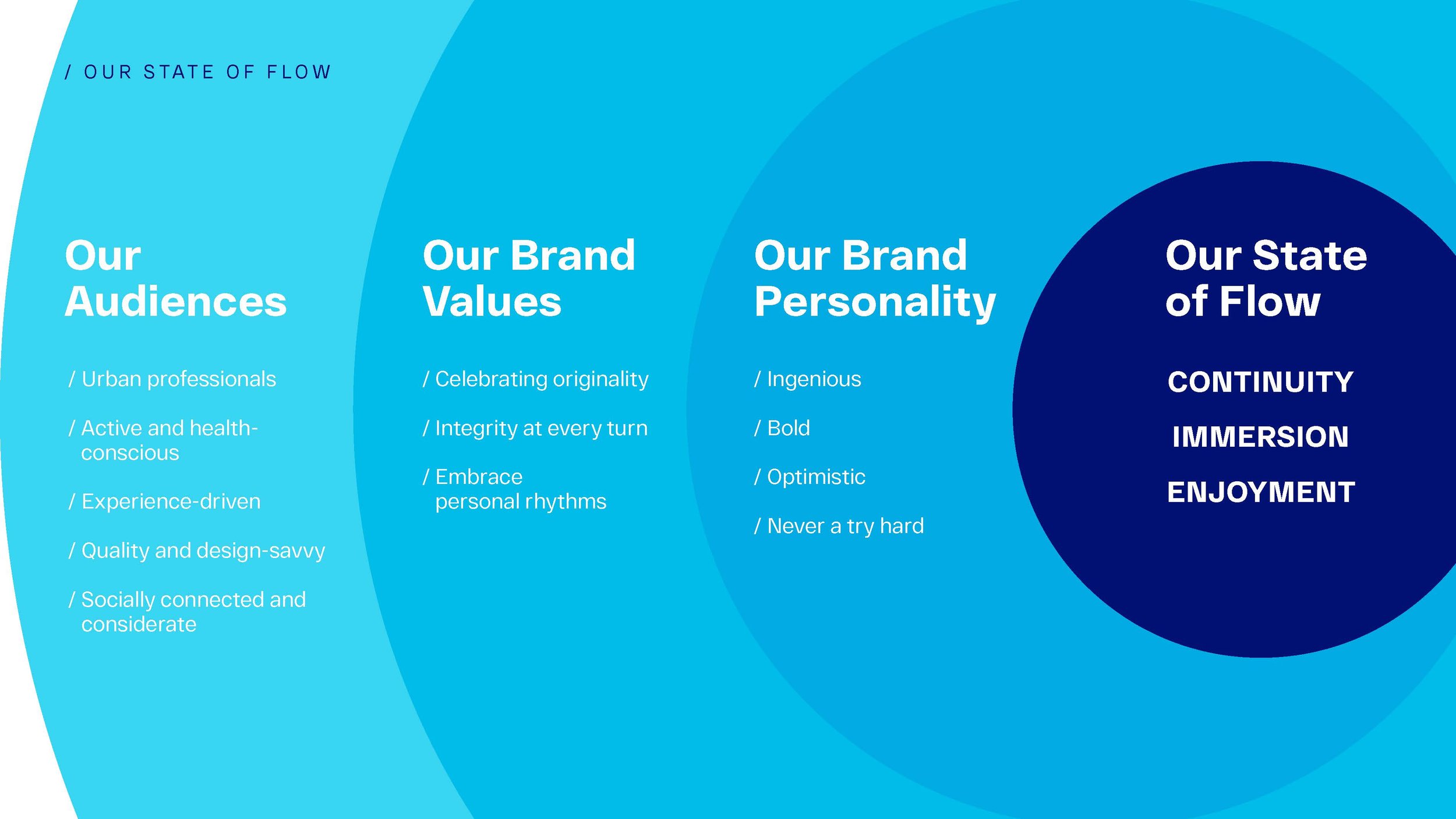 / OUR STATE OF FLOW

Our Audiences

/ Urban professionals

/ Active and health-conscious

/ Experience-driven

/ Quality and design-savvy

/ Socially connected and considerate

Our Brand Values

/ Celebrating originality

/ Integrity at every turn

/ Embrace personal rhythms

Our Brand Personality

/ Ingenious

/ Bold

/ Optimistic

/ Never a try hard

Our State of Flow

CONTINUITY

IMMERSION

ENJOYMENT